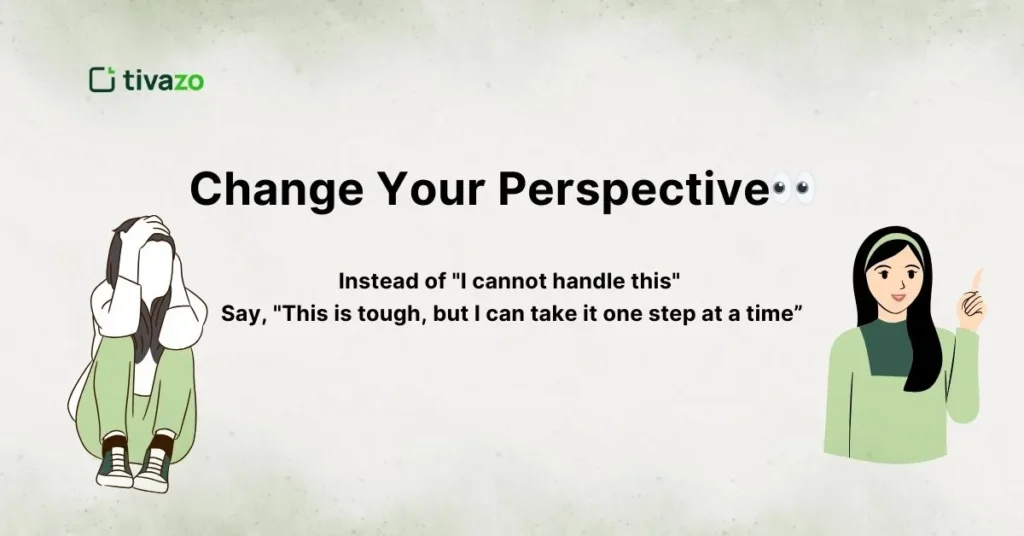 tivazo

Change Your Perspective👀

Instead of "I cannot handle this"
Say, "This is tough, but I can take it one step at a time”